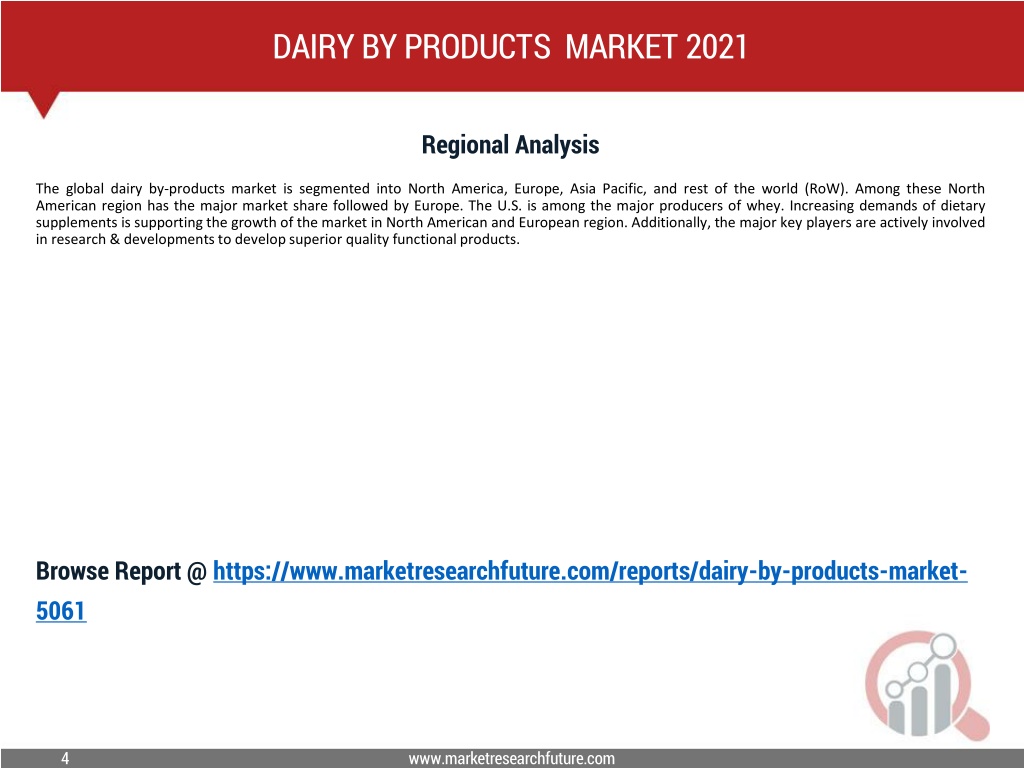 DAIRY BY PRODUCTS MARKET 2021

Regional Analysis

The global dairy by-products market is segmented into North America, Europe, Asia Pacific, and rest of the world (RoW). Among these North American region has the major market share followed by Europe. The U.S. is among the major producers of whey. Increasing demands of dietary supplements is supporting the growth of the market in North American and European region. Additionally, the major key players are actively involved in research & developments to develop superior quality functional products.

Browse Report @ https://www.marketresearchfuture.com/reports/dairy-by-products-market-5061

4

www.marketresearchfuture.com